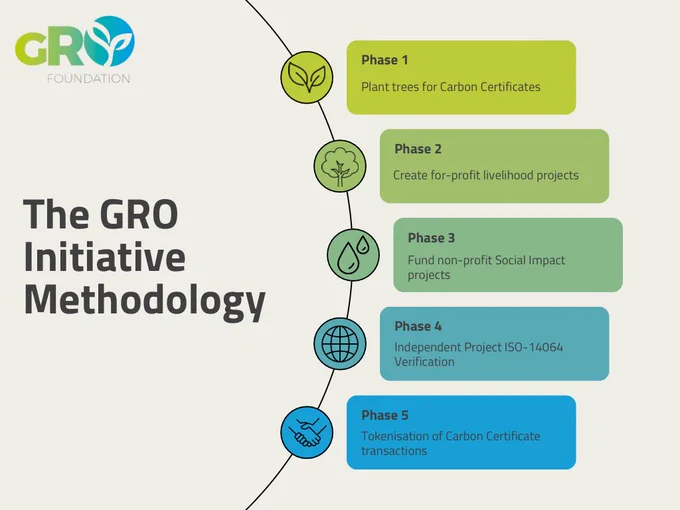 GRO
FOUNDATION

The GRO Initiative Methodology

Phase 1
Plant trees for Carbon Certificates

Phase 2
Create for-profit livelihood projects

Phase 3
Fund non-profit Social Impact projects

Phase 4
Independent Project ISO-14064 Verification

Phase 5
Tokenisation of Carbon Certificate transactions